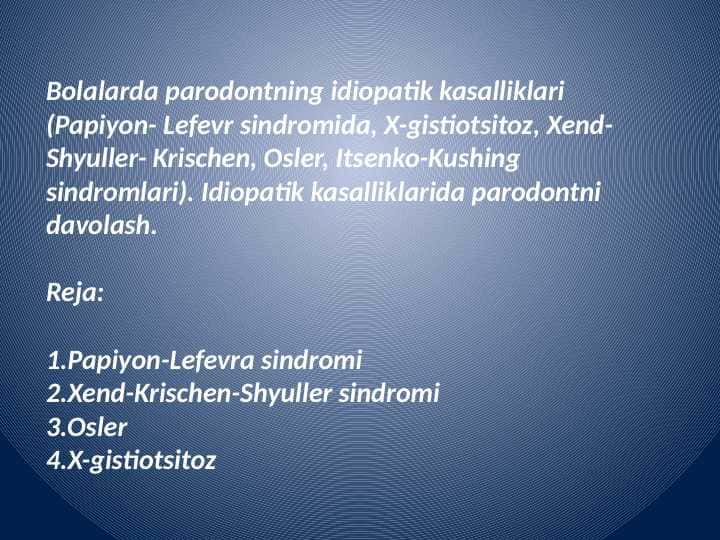 Bolalarda parodontning idiopatik kasalliklari (Papiyon- Lefevr sindromida, X-gistiotsitoz, Xend-Shyuller- Krischen, Osler, Itsenko-Kushing sindromlari). Idiopatik kasalliklarida parodontni davolash.

Reja:

1.Papiyon-Lefevra sindromi
2.Xend-Krischen-Shyuller sindromi
3.Osler
4.X-gistiotsitoz